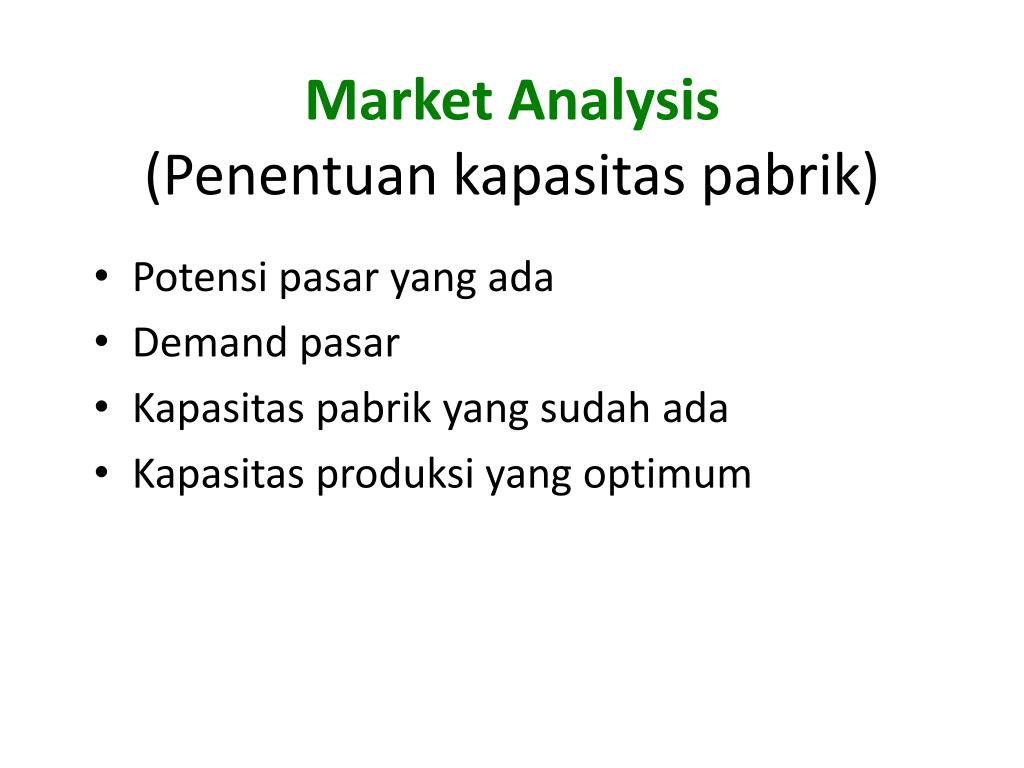 Market Analysis
(Penentuan kapasitas pabrik)

• Potensi pasar yang ada
• Demand pasar
• Kapasitas pabrik yang sudah ada
• Kapasitas produksi yang optimum